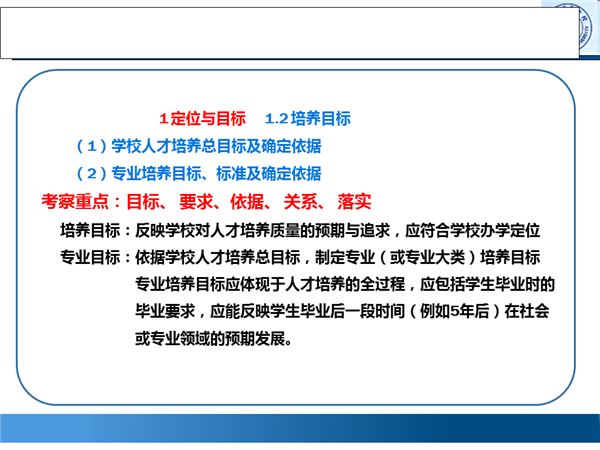 1定位与目标　1.2培养目标

（1）学校人才培养总目标及确定依据

（2）专业培养目标、标准及确定依据

考察重点：目标、 要求、依据、 关系、 落实

培养目标：反映学校对人才培养质量的预期与追求，应符合学校办学定位

专业目标：依据学校人才培养总目标，制定专业（或专业大类）培养目标

专业培养目标应体现于人才培养的全过程，应包括学生毕业时的毕业要求，应能反映学生毕业后一段时间（例如5年后）在社会或专业领域的预期发展。